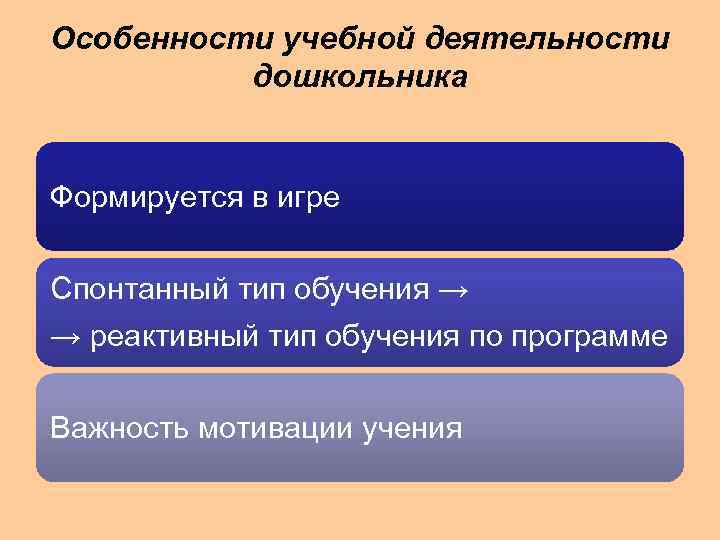 Особенности учебной деятельности дошкольника

Формируется в игре

Спонтанный тип обучения →
→ реактивный тип обучения по программе

Важность мотивации учения